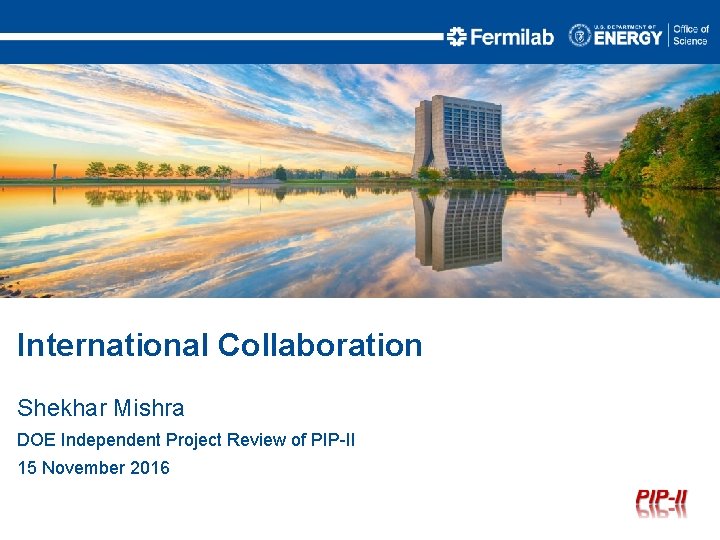 Fermilab U.S. DEPARTMENT OF ENERGY Office of Science

International Collaboration

Shekhar Mishra

DOE Independent Project Review of PIP-II

15 November 2016

PIP-II